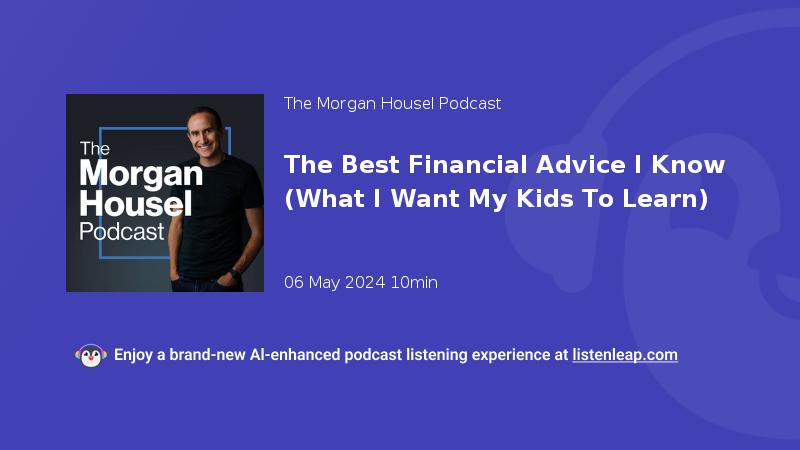 The Morgan Housel Podcast

The Morgan Housel Podcast

The Best Financial Advice I Know (What I Want My Kids To Learn)

06 May 2024 10min

Enjoy a brand-new AI-enhanced podcast listening experience at listenleap.com